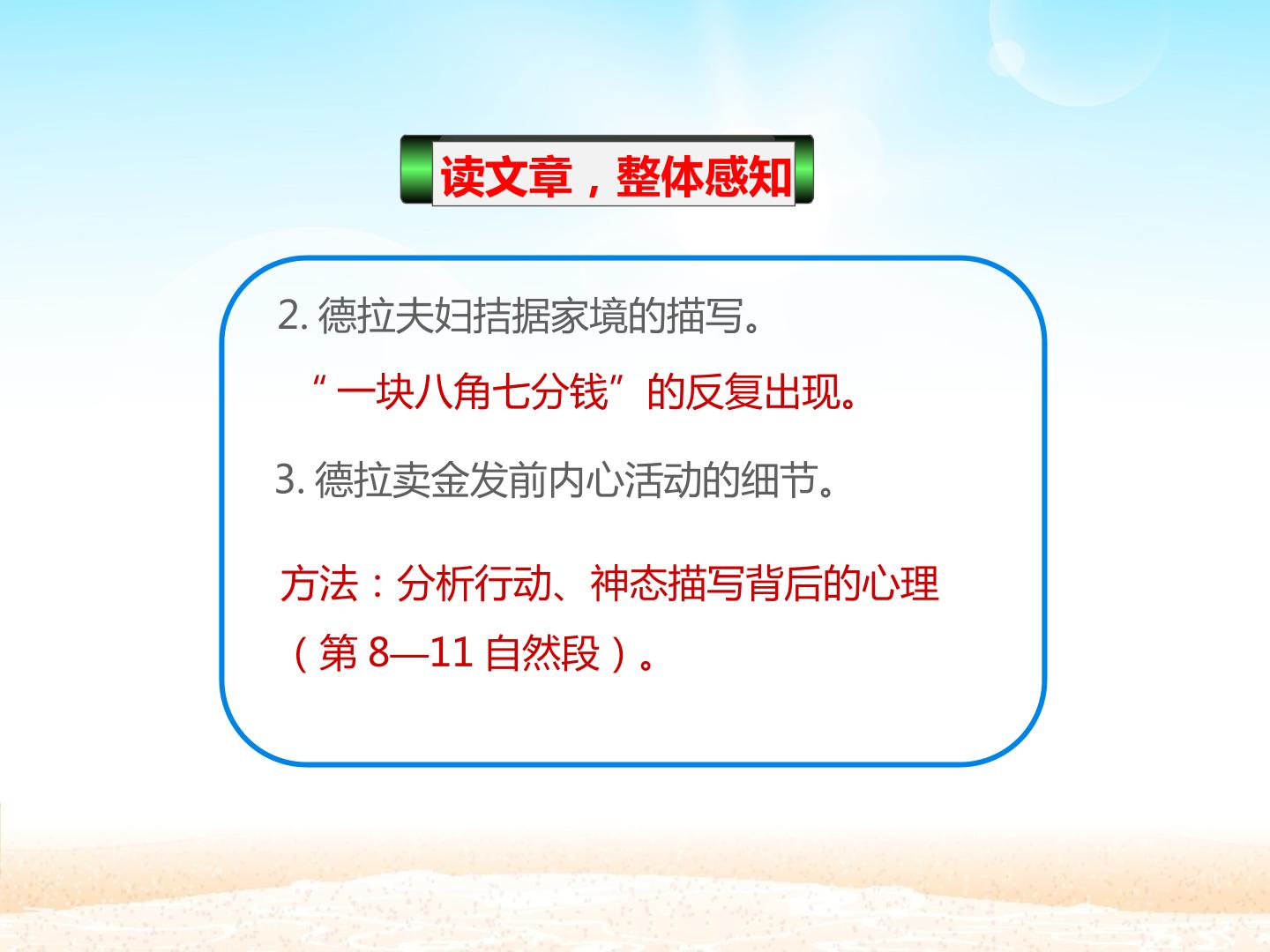 读文章，整体感知

2.德拉夫妇拮据家境的描写。

“一块八角七分钱”的反复出现。

3.德拉卖金发前内心活动的细节。

方法：分析行动、神态描写背后的心理（第8—11自然段）。